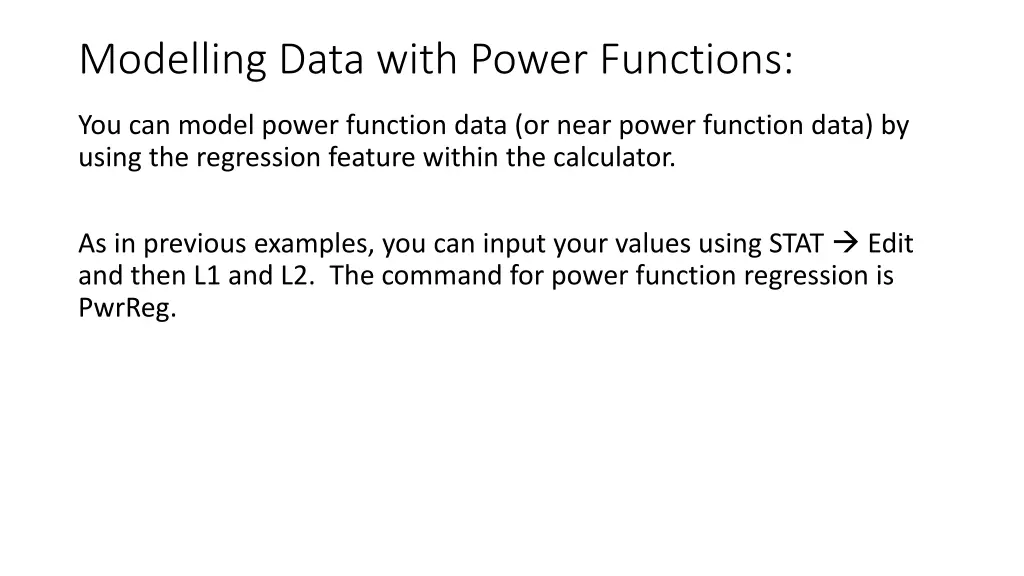 Modelling Data with Power Functions:

You can model power function data (or near power function data) by using the regression feature within the calculator.

As in previous examples, you can input your values using STAT → Edit and then L1 and L2. The command for power function regression is PwrReg.